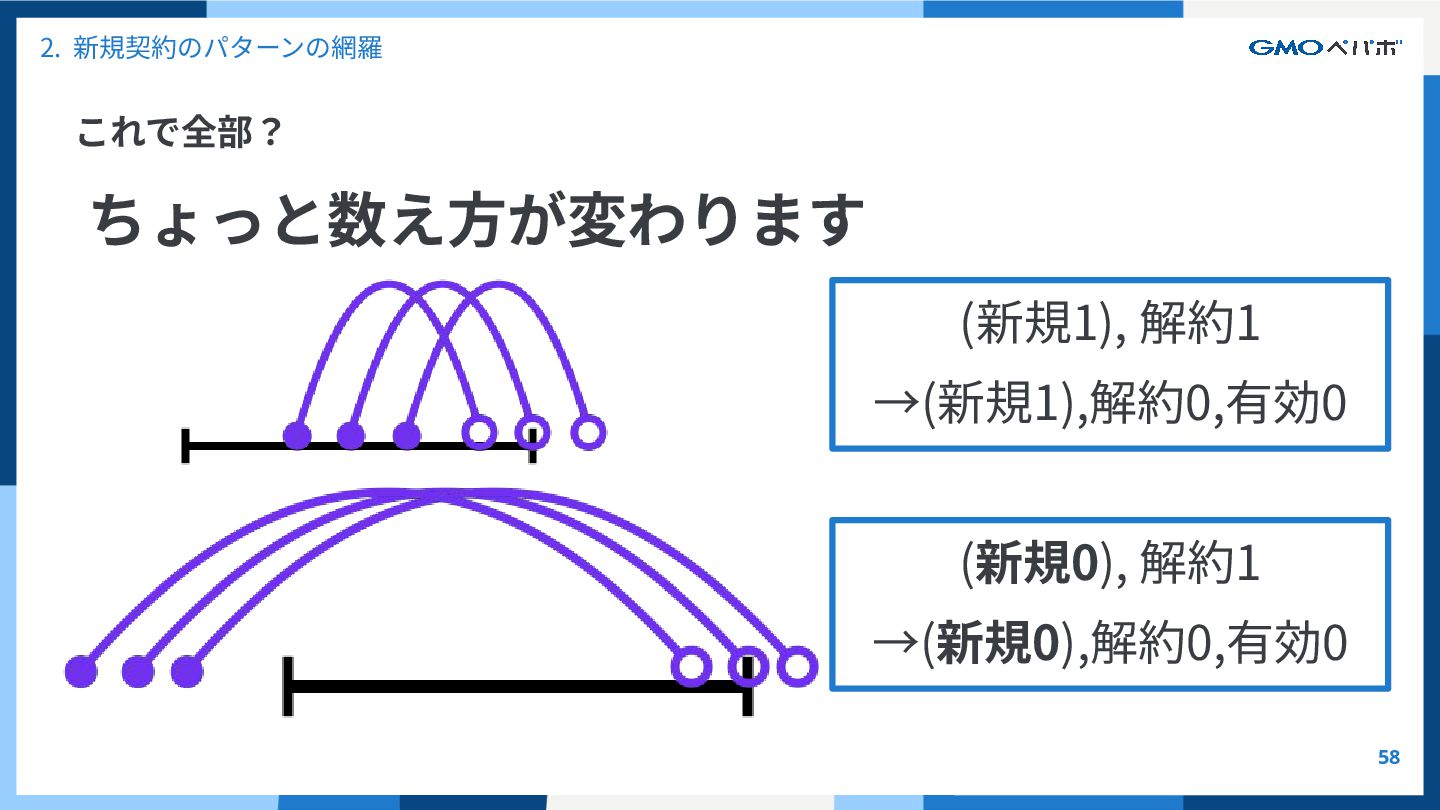 2. 新規契約のパターンの網羅

GMOペパボ

これで全部？

ちょっと数え方が変わります

(新規1), 解約1
→(新規1),解約0,有効0

(新規0), 解約1
→(新規0),解約0,有効0

58